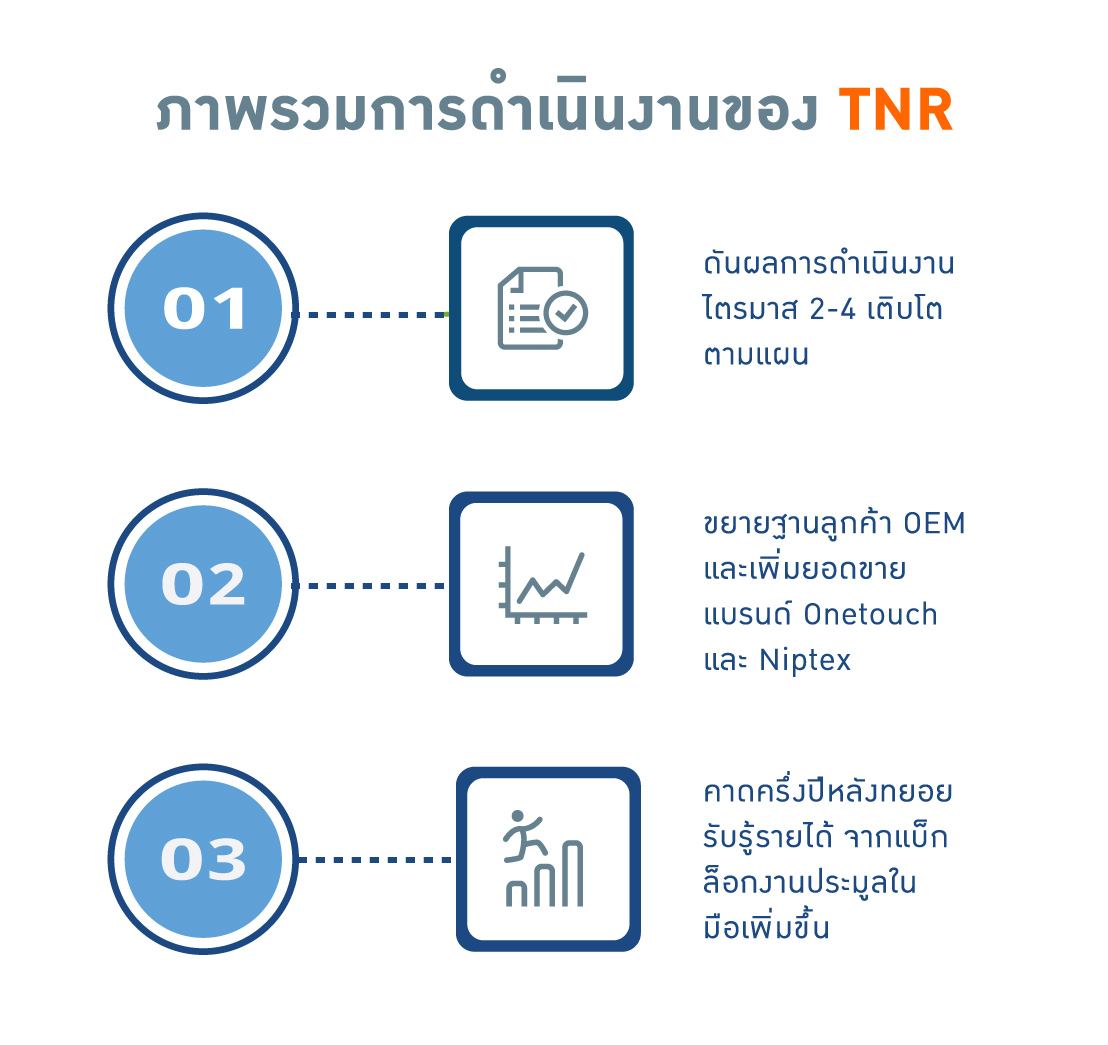 ภาพรวมการดำเนินงานของ TNR

01

ดันผลการดำเนินงานไตรมาส 2-4 เติบโตตามแผน

02

ขยายฐานลูกค้า OEM และเพิ่มยอดขายแบรนด์ Onetouch และ Niptex

03

คาดครึ่งปีหลังทยอยรับรู้รายได้ จากแบ็กล็อกงานประมูลในมือเพิ่มขึ้น